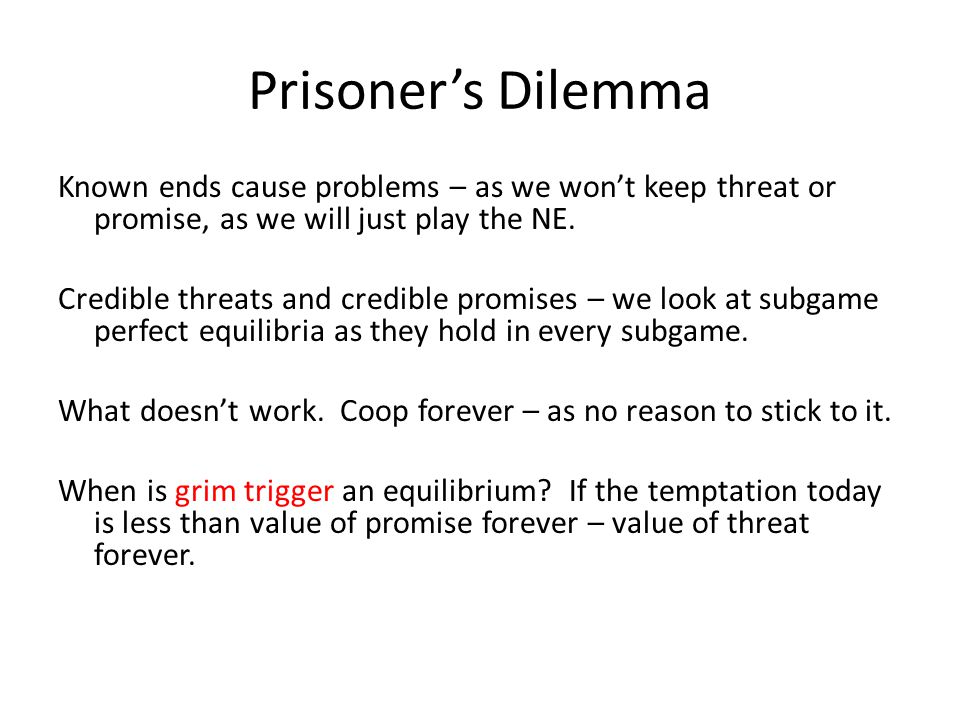 Prisoner’s Dilemma

Known ends cause problems – as we won’t keep threat or promise, as we will just play the NE.

Credible threats and credible promises – we look at subgame perfect equilibria as they hold in every subgame.

What doesn’t work. Coop forever – as no reason to stick to it.

When is grim trigger an equilibrium? If the temptation today is less than value of promise forever – value of threat forever.